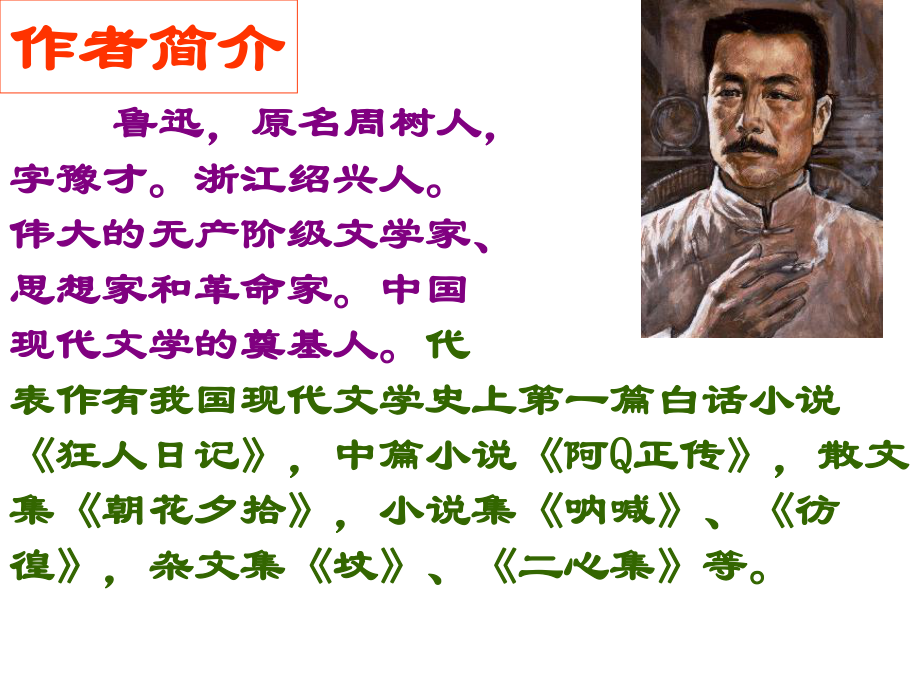 作者简介

鲁迅，原名周树人，字豫才。浙江绍兴人。伟大的无产阶级文学家、思想家和革命家。中国现代文学的奠基人。代表作有我国现代文学史上第一篇白话小说《狂人日记》，中篇小说《阿Q正传》，散文集《朝花夕拾》，小说集《呐喊》、《彷徨》，杂文集《坟》、《二心集》等。